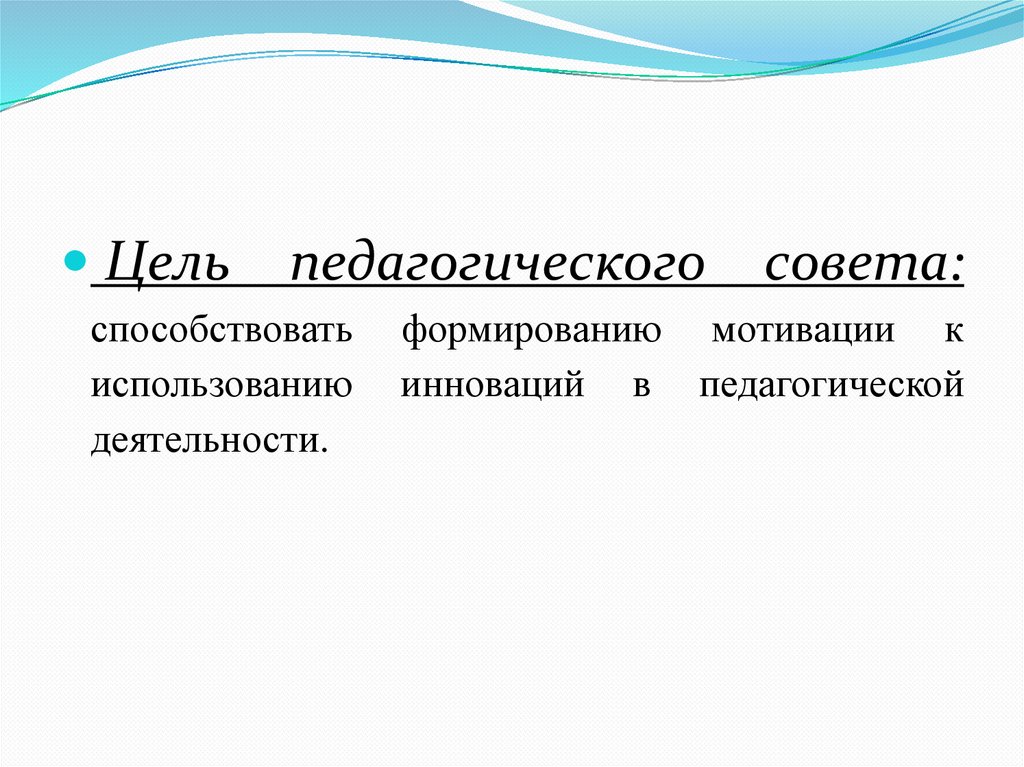 Цель педагогического совета: способствовать формированию мотивации к использованию инноваций в педагогической деятельности.